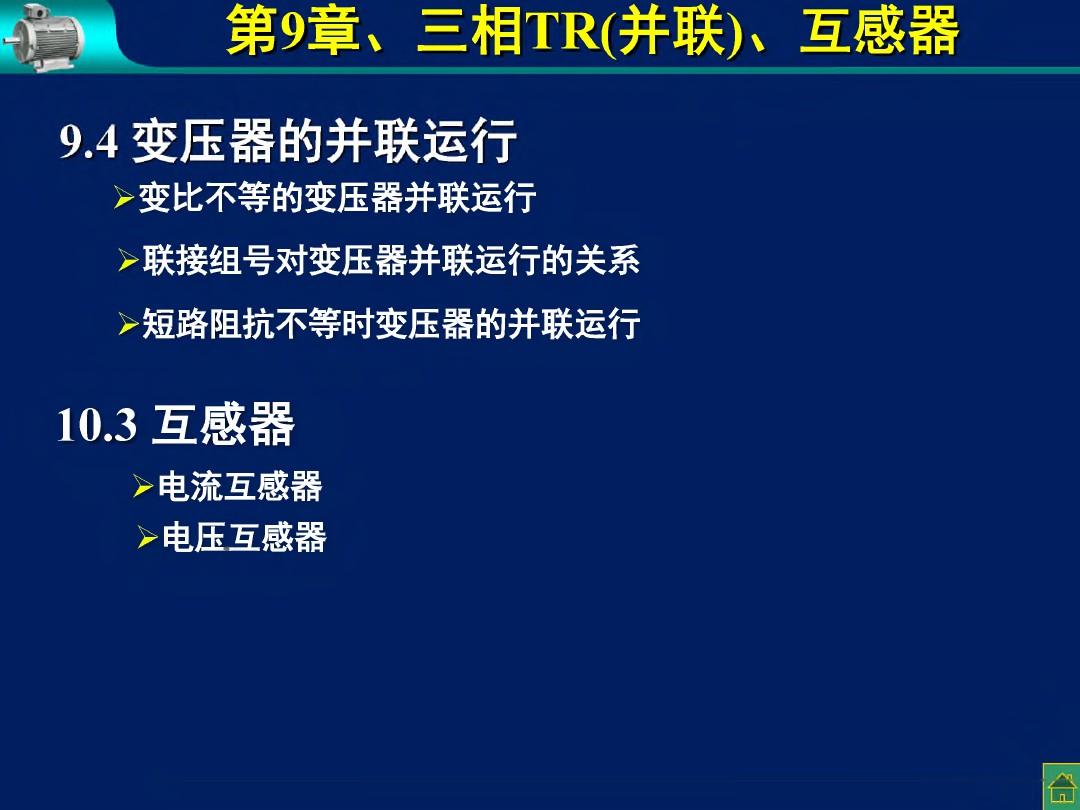 第9章、三相TR(并联)、互感器

9.4 变压器的并联运行

➢变比不等的变压器并联运行

➢联接组号对变压器并联运行的关系

➢短路阻抗不等时变压器的并联运行

10.3 互感器

➢电流互感器

➢电压互感器